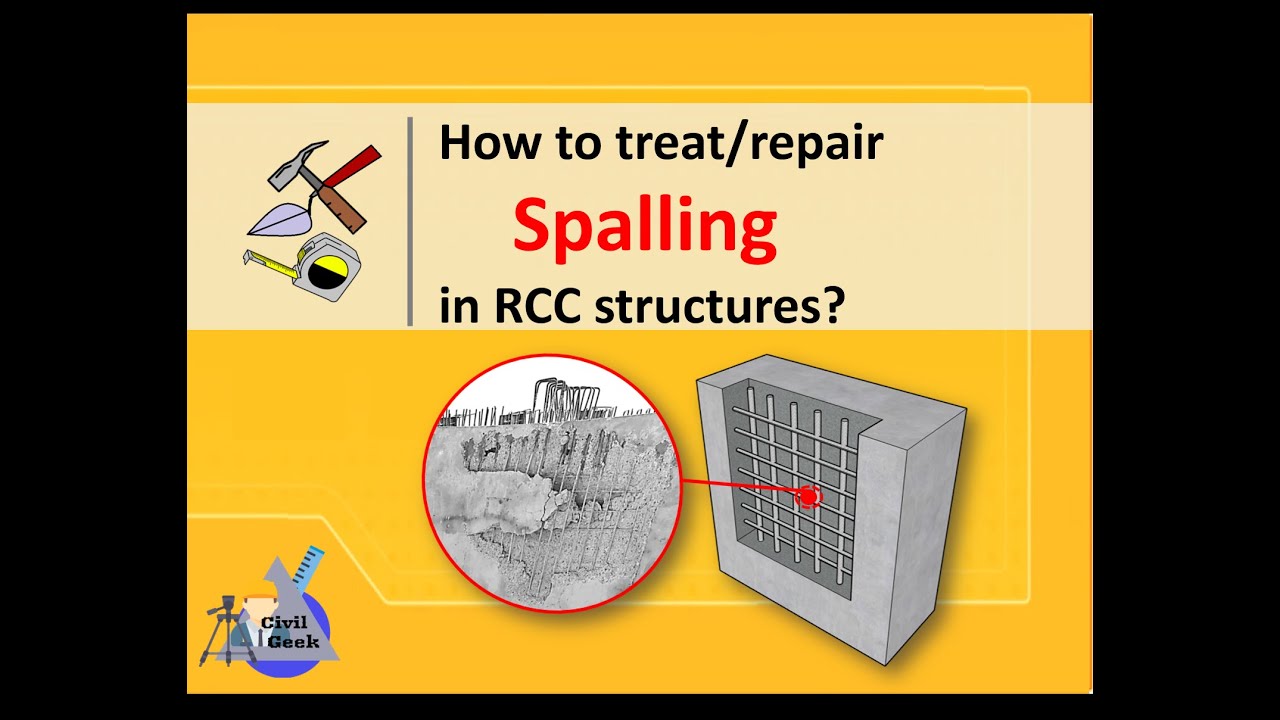 How to treat/repair

Spalling

in RCC structures?

Civil Geek